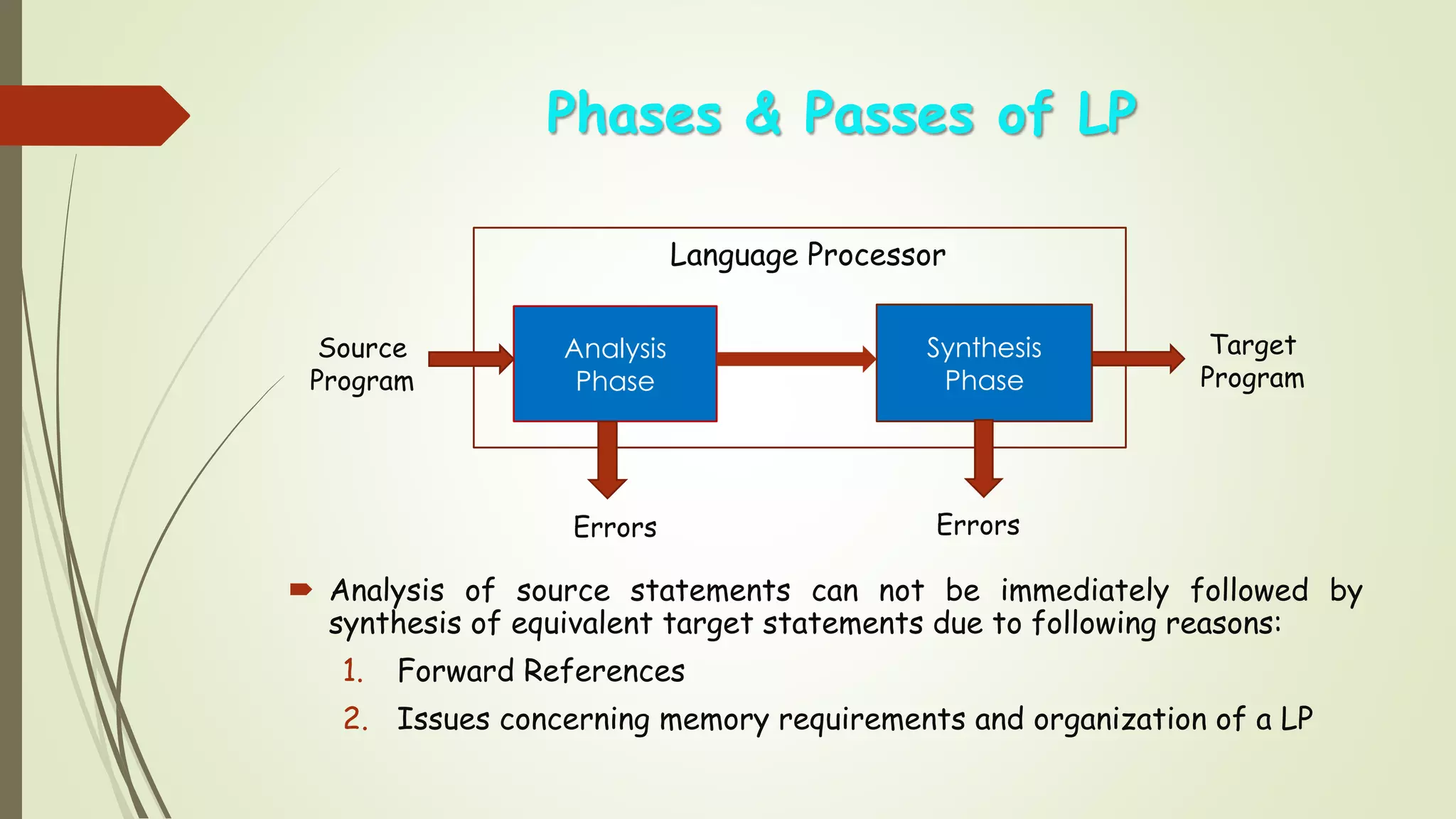 Phases & Passes of LP

Language Processor

Source Program

Analysis Phase

Synthesis Phase

Target Program

Errors

Errors

Analysis of source statements can not be immediately followed by synthesis of equivalent target statements due to following reasons:

1. Forward References

2. Issues concerning memory requirements and organization of a LP